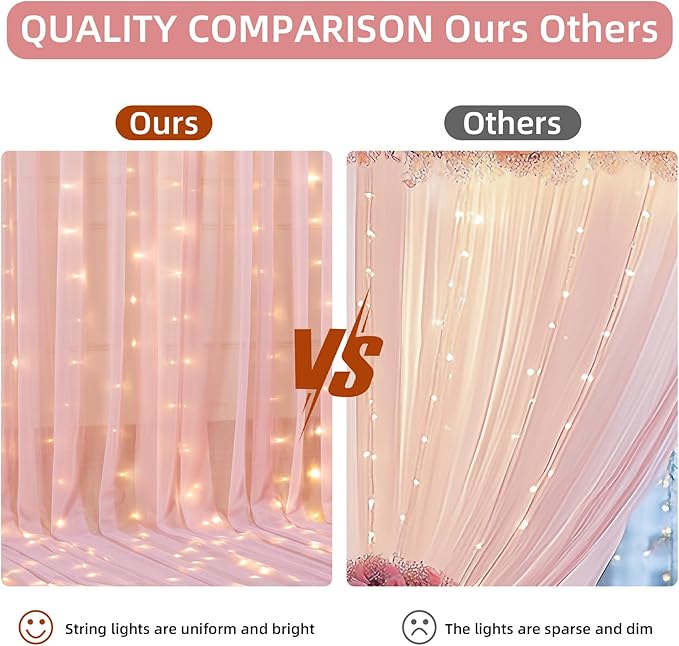 QUALITY COMPARISON Ours Others

Ours

Others

VS

String lights are uniform and bright

The lights are sparse and dim